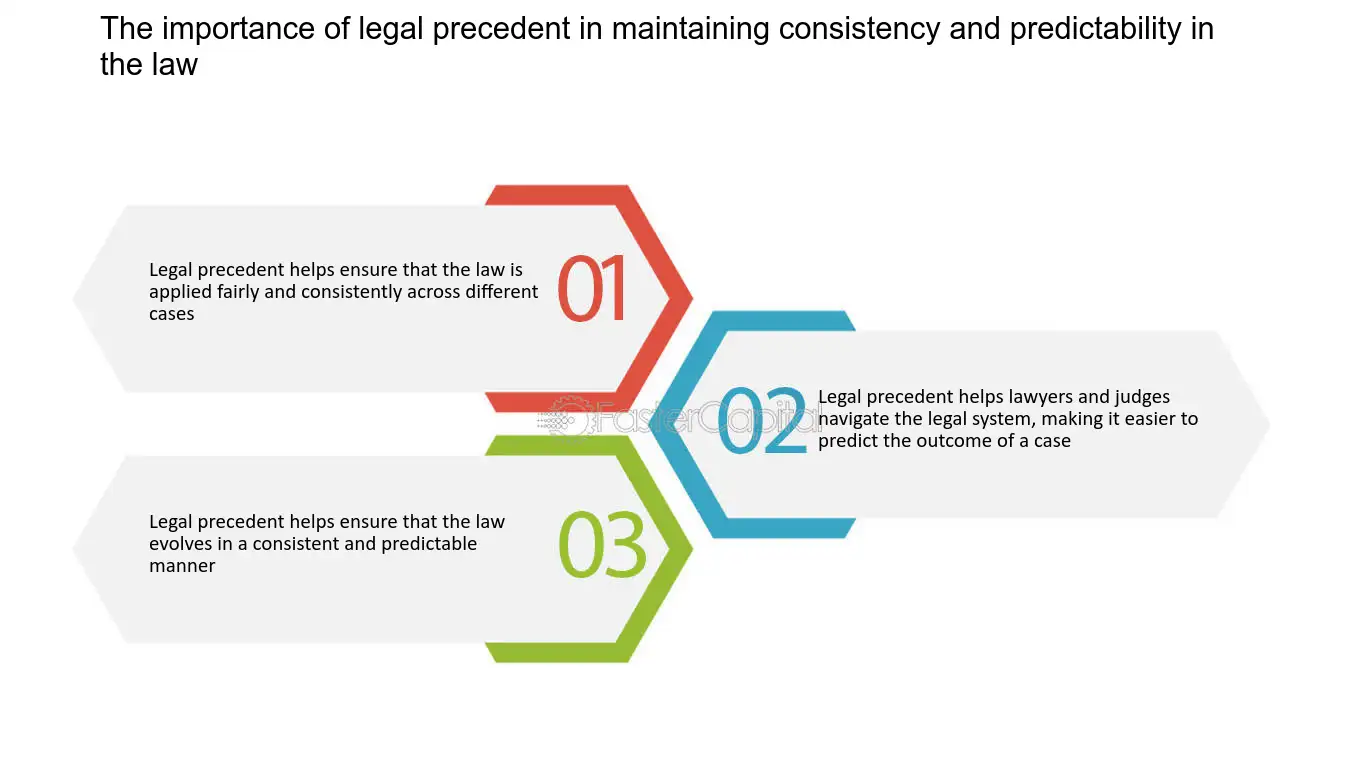 The importance of legal precedent in maintaining consistency and predictability in the law

Legal precedent helps ensure that the law is applied fairly and consistently across different cases

01

02

Legal precedent helps lawyers and judges navigate the legal system, making it easier to predict the outcome of a case

Legal precedent helps ensure that the law evolves in a consistent and predictable manner

03

FasterCapital